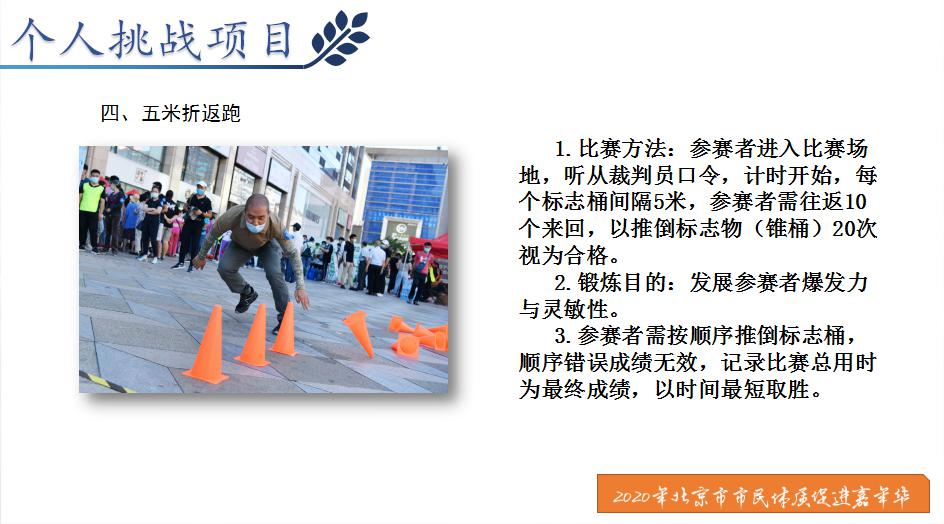 个人挑战项目

四、五米折返跑

1. 比赛方法：参赛者进入比赛场地，听从裁判员口令，计时开始，每个标志桶间隔5米，参赛者需往返10个来回，以推倒标志物（锥桶）20次视为合格。

2. 锻炼目的：发展参赛者爆发力与灵敏性。

3. 参赛者需按顺序推倒标志桶，顺序错误成绩无效，记录比赛总用时为最终成绩，以时间最短取胜。

2020年北京市市民体质促进嘉年华